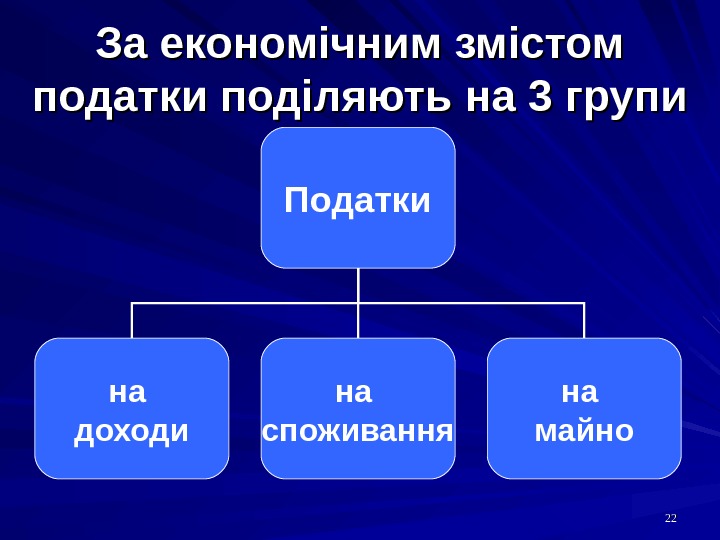 За економічним змістом податки поділяють на 3 групи

Податки

на доходи

на споживання

на майно

22